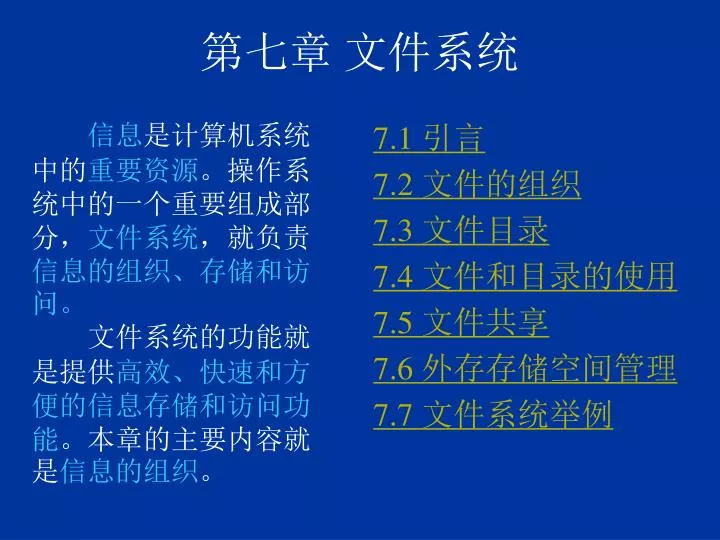 第七章 文件系统

信息是计算机系统中的重要资源。操作系统中的一个重要组成部分，文件系统，就负责信息的组织、存储和访问。

文件系统的功能就是提供高效、快速和方便的信息存储和访问功能。本章的主要内容就是信息的组织。

7.1 引言
7.2 文件的组织
7.3 文件目录
7.4 文件和目录的使用
7.5 文件共享
7.6 外存存储空间管理
7.7 文件系统举例